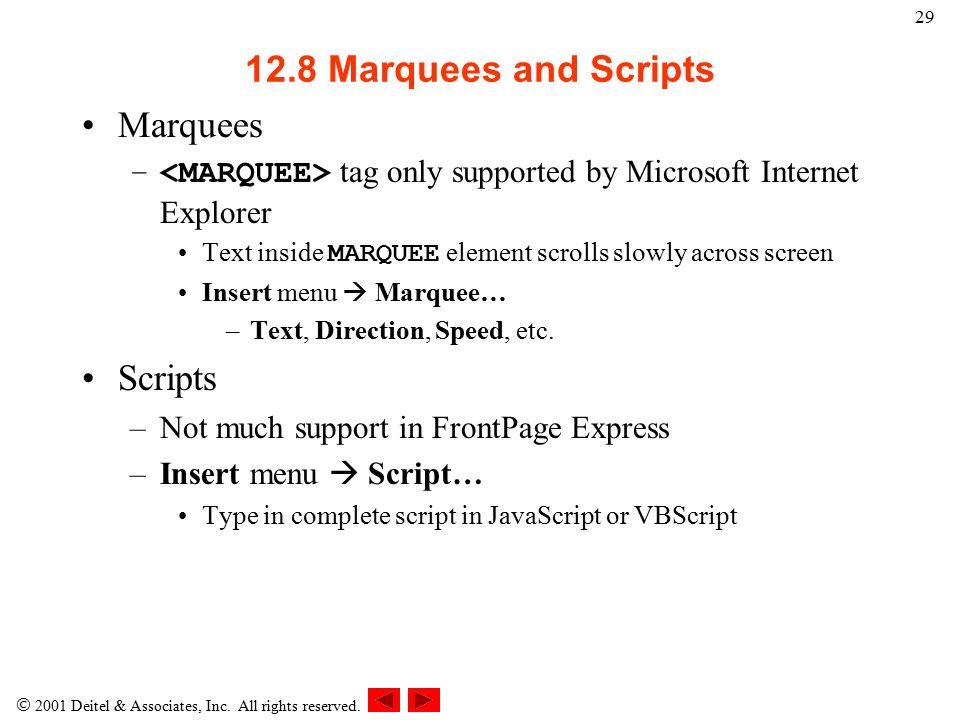 29

12.8 Marquees and Scripts

• Marquees
– <MARQUEE> tag only supported by Microsoft Internet Explorer
• Text inside MARQUEE element scrolls slowly across screen
• Insert menu → Marquee…
– Text, Direction, Speed, etc.

• Scripts
– Not much support in FrontPage Express
– Insert menu → Script…
• Type in complete script in JavaScript or VBScript

© 2001 Deitel & Associates, Inc. All rights reserved.